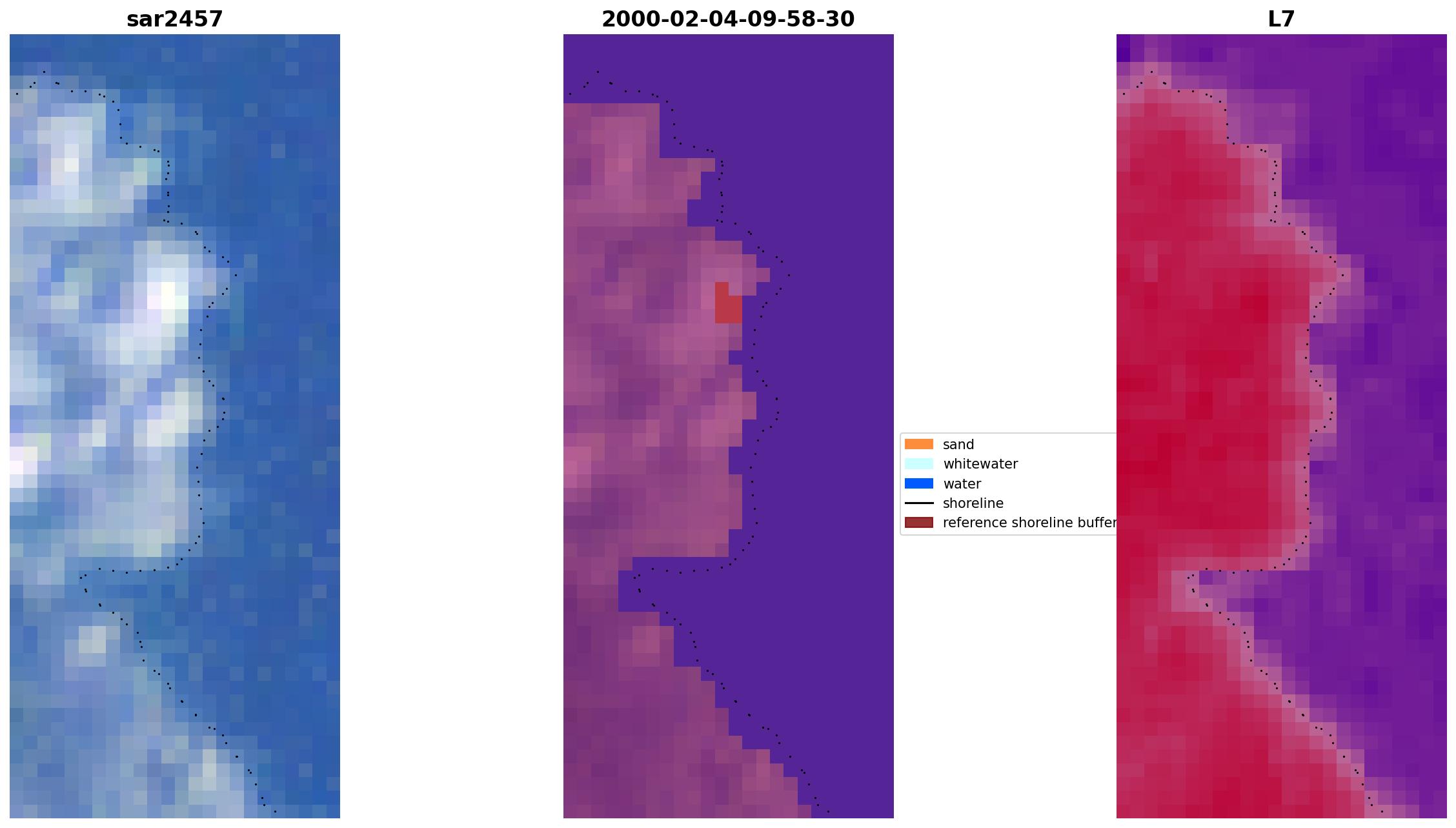 sar2457

2000-02-04-09-58-30

L7

sand
whitewater
water
shoreline
reference shoreline buffer